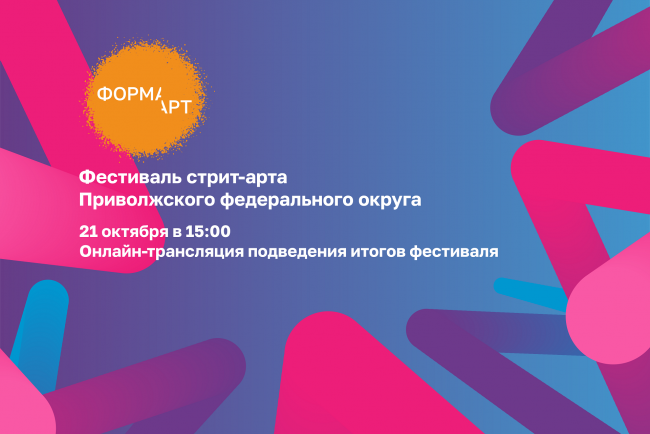 ФОРМА АРТ

Фестиваль стрит-арта
Приволжского федерального округа

21 октября в 15:00
Онлайн-трансляция подведения итогов фестиваля